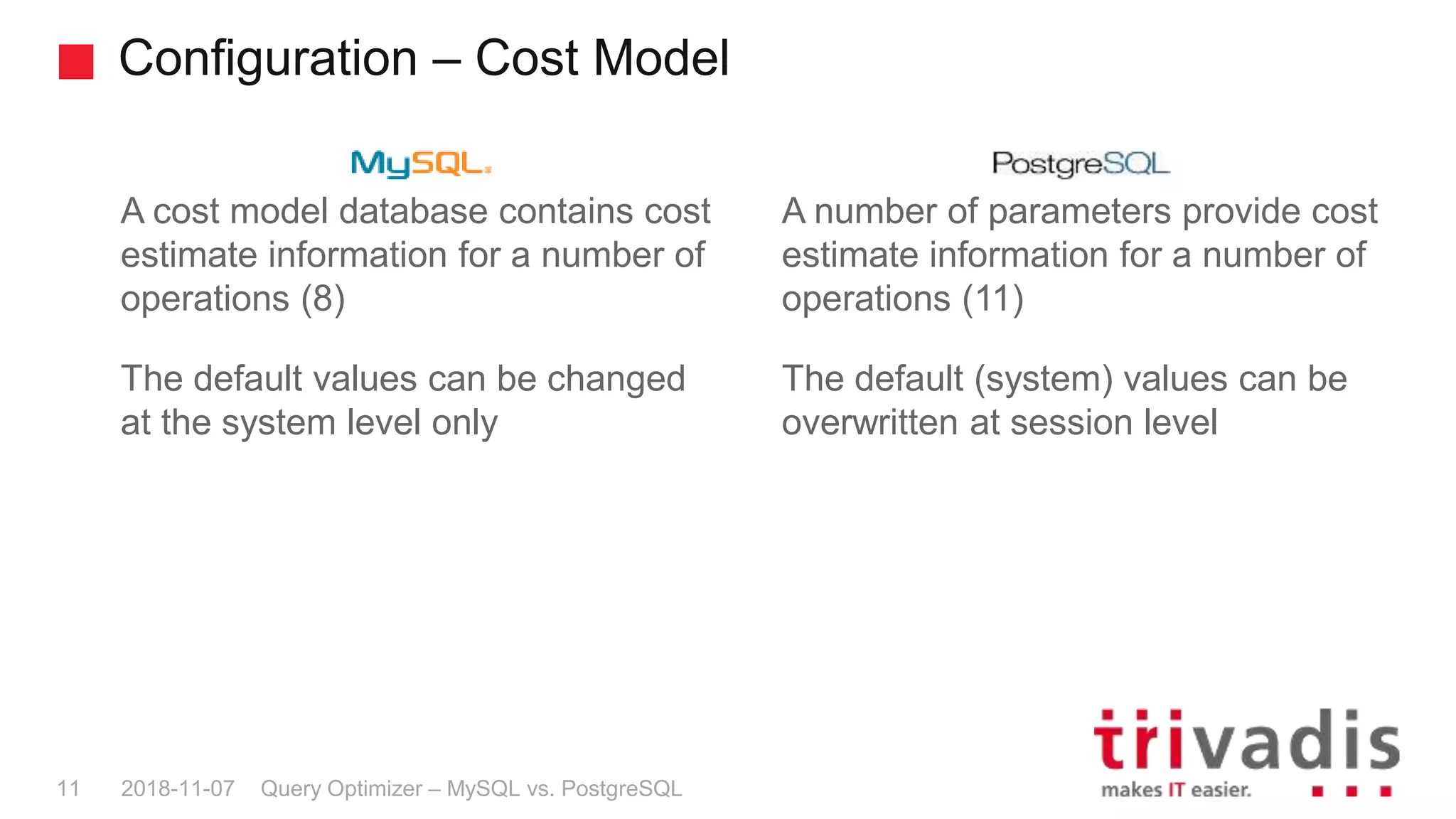 Configuration – Cost Model

MySQL

A cost model database contains cost estimate information for a number of operations (8)

The default values can be changed at the system level only

PostgreSQL

A number of parameters provide cost estimate information for a number of operations (11)

The default (system) values can be overwritten at session level

11 2018-11-07 Query Optimizer – MySQL vs. PostgreSQL

trivadis
makes IT easier.